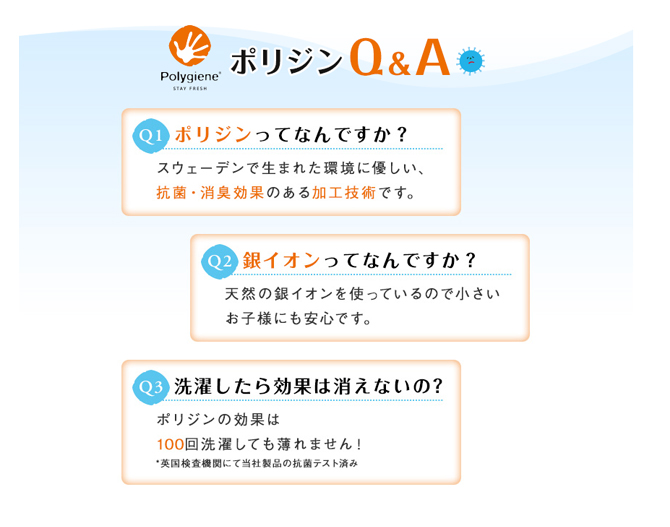 Polygiene®
STAY FRESH

ポリジンQ&A

Q1 ポリジンってなんですか？
スウェーデンで生まれた環境に優しい、抗菌・消臭効果のある加工技術です。

Q2 銀イオンってなんですか？
天然の銀イオンを使っているので小さいお子様にも安心です。

Q3 洗濯したら効果は消えないの?
ポリジンの効果は
100回洗濯しても薄れません！
*英国検査機関にて当社製品の抗菌テスト済み